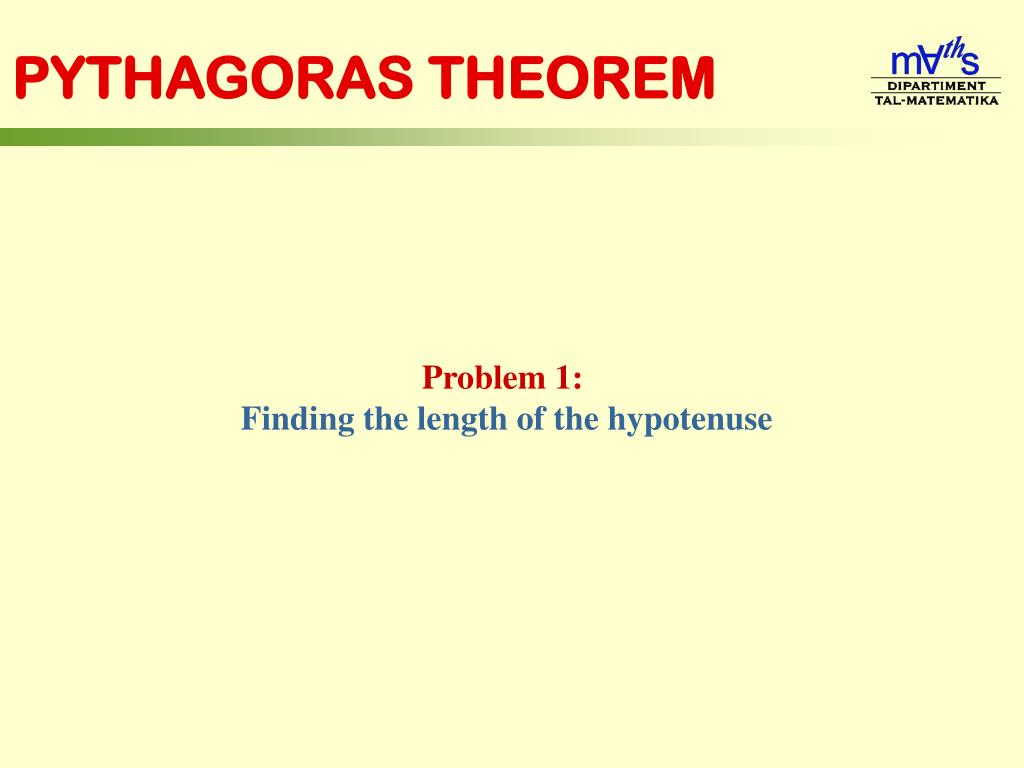 PYTHAGORAS THEOREM

mAths
DIPARTIMENT
TAL-MATEMATIKA

Problem 1:
Finding the length of the hypotenuse